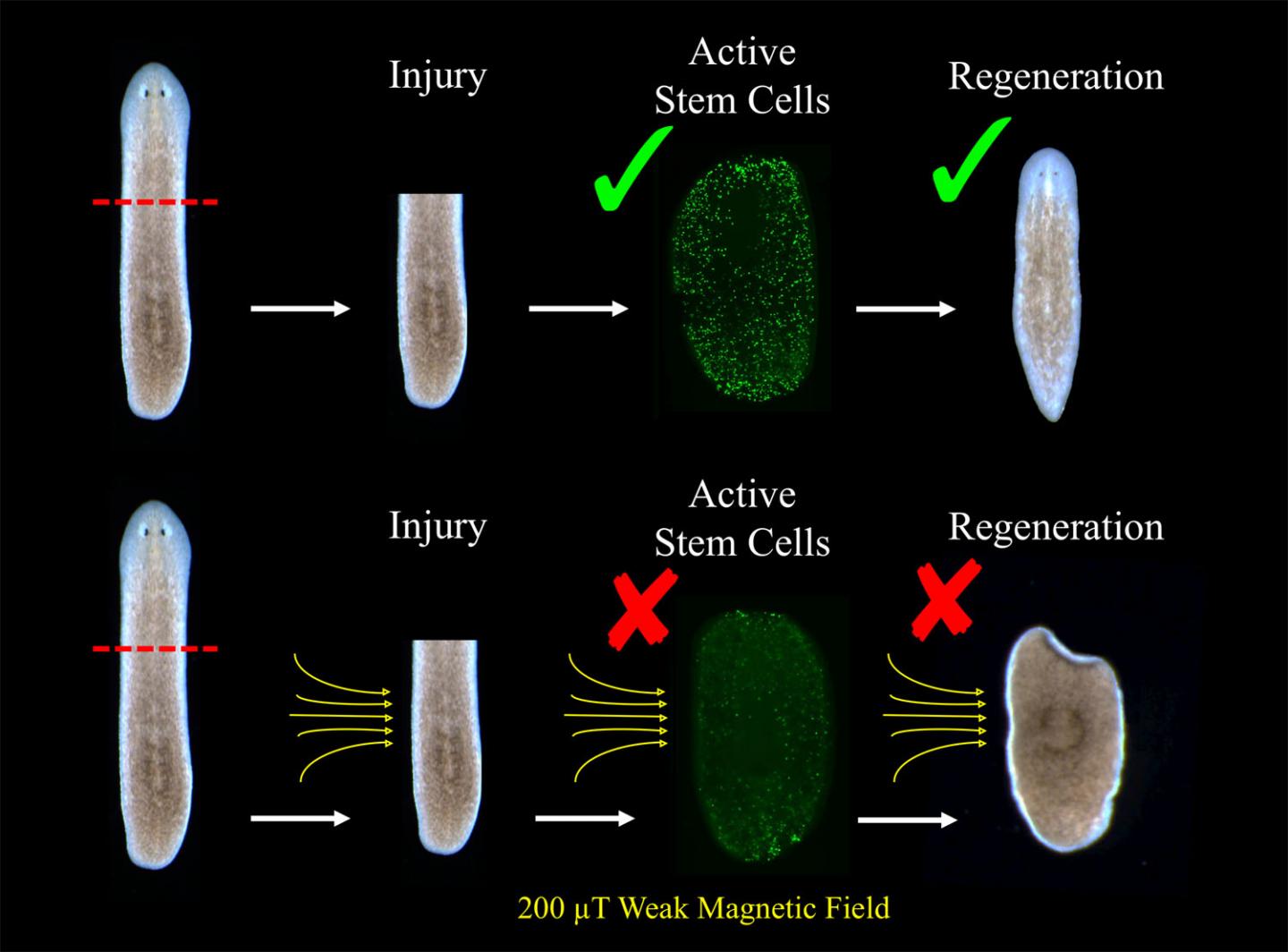 Injury

Active Stem Cells

Regeneration

Injury

Active Stem Cells

Regeneration

200 μT Weak Magnetic Field